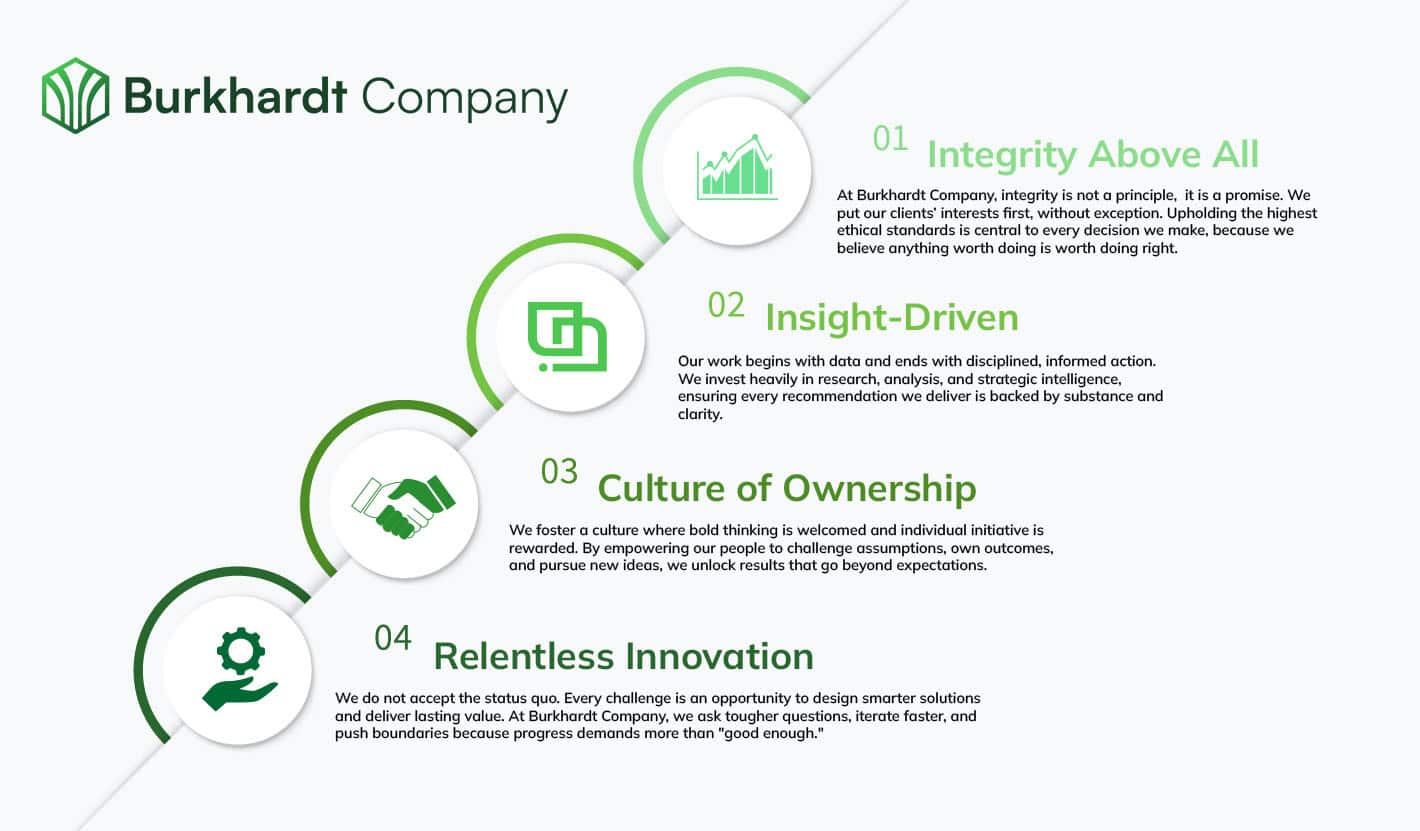 Burkhardt Company

01 Integrity Above All

At Burkhardt Company, integrity is not a principle, it is a promise. We put our clients' interests first, without exception. Upholding the highest ethical standards is central to every decision we make, because we believe anything worth doing is worth doing right.

02 Insight-Driven

Our work begins with data and ends with disciplined, informed action. We invest heavily in research, analysis, and strategic intelligence, ensuring every recommendation we deliver is backed by substance and clarity.

03 Culture of Ownership

We foster a culture where bold thinking is welcomed and individual initiative is rewarded. By empowering our people to challenge assumptions, own outcomes, and pursue new ideas, we unlock results that go beyond expectations.

04 Relentless Innovation

We do not accept the status quo. Every challenge is an opportunity to design smarter solutions and deliver lasting value. At Burkhardt Company, we ask tougher questions, iterate faster, and push boundaries because progress demands more than "good enough."